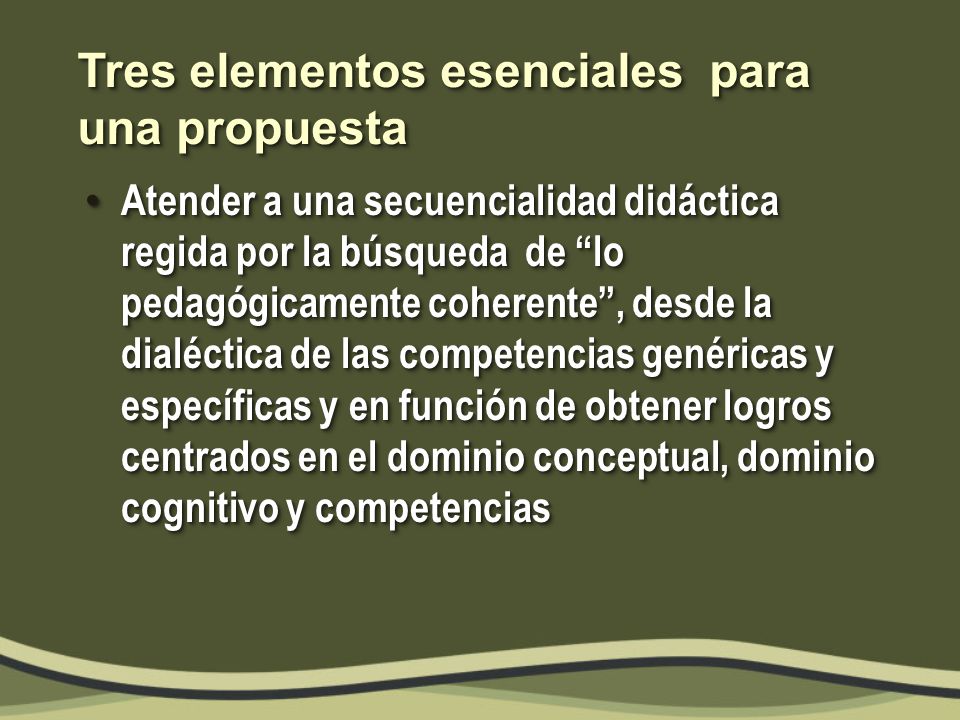 Tres elementos esenciales para una propuesta

• Atender a una secuencialidad didáctica regida por la búsqueda de “lo pedagógicamente coherente”, desde la dialéctica de las competencias genéricas y específicas y en función de obtener logros centrados en el dominio conceptual, dominio cognitivo y competencias